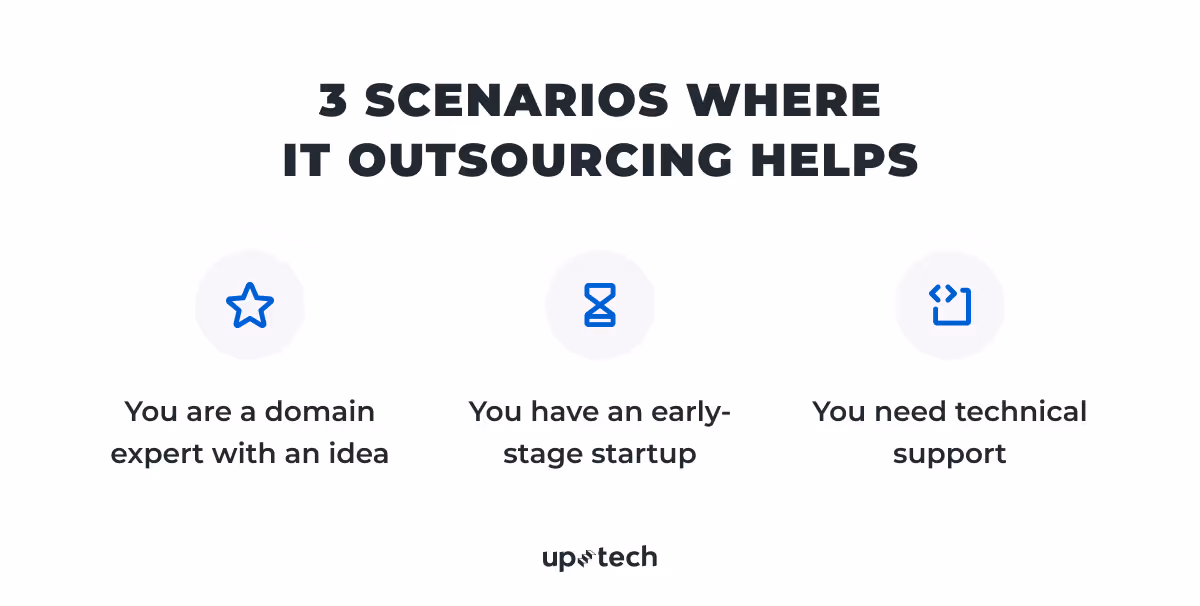 3 SCENARIOS WHERE IT OUTSOURCING HELPS

You are a domain expert with an idea

You have an early-stage startup

You need technical support

uptech